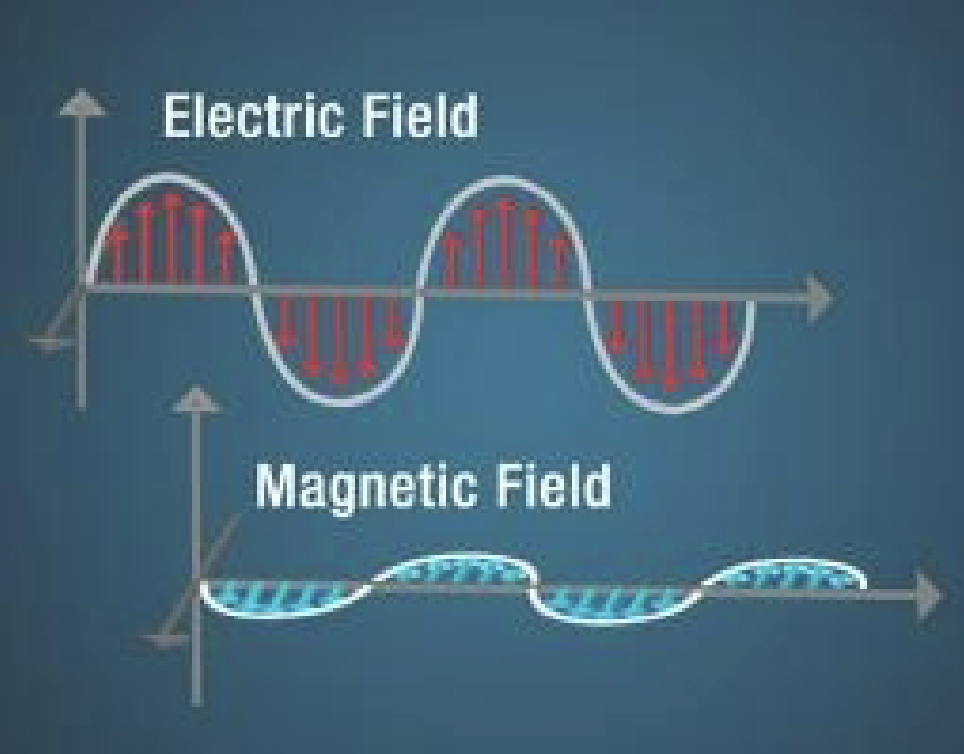 Electric Field

Magnetic Field